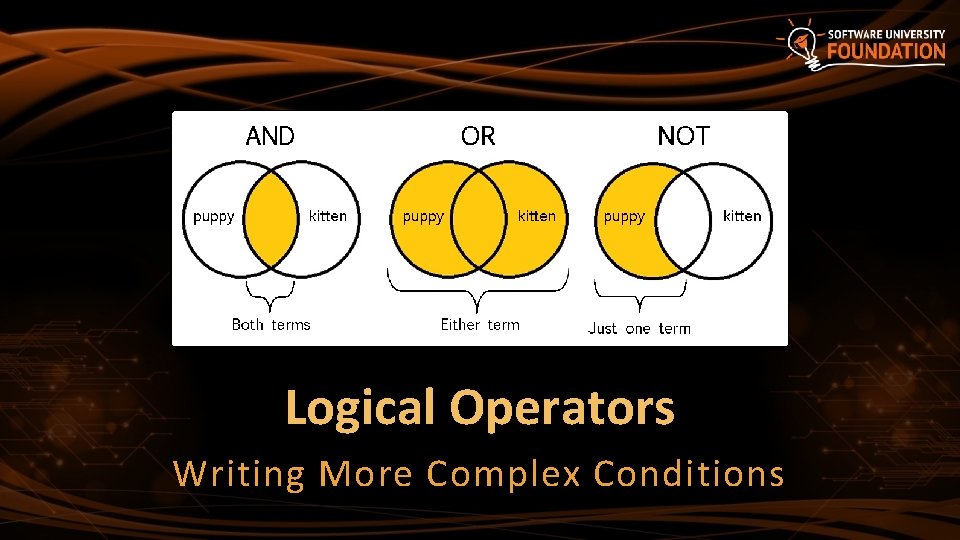 SOFTWARE UNIVERSITY
FOUNDATION

AND
puppy
kitten
Both terms

OR
puppy
kitten
Either term

NOT
puppy
kitten
Just one term

Logical Operators

Writing More Complex Conditions